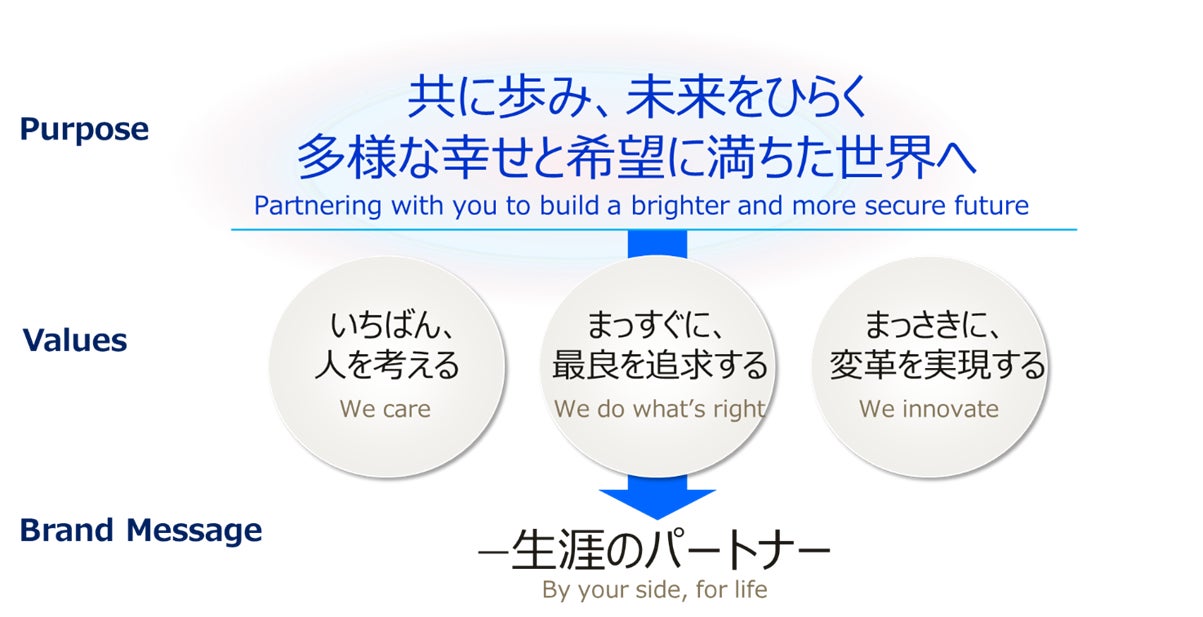 Purpose

共に歩み、未来をひらく
多様な幸せと希望に満ちた世界へ
Partnering with you to build a brighter and more secure future

Values

いちばん、
人を考える
We care

まっすぐに、
最良を追求する
We do what's right

まっさきに、
変革を実現する
We innovate

Brand Message

一生涯のパートナー
By your side, for life